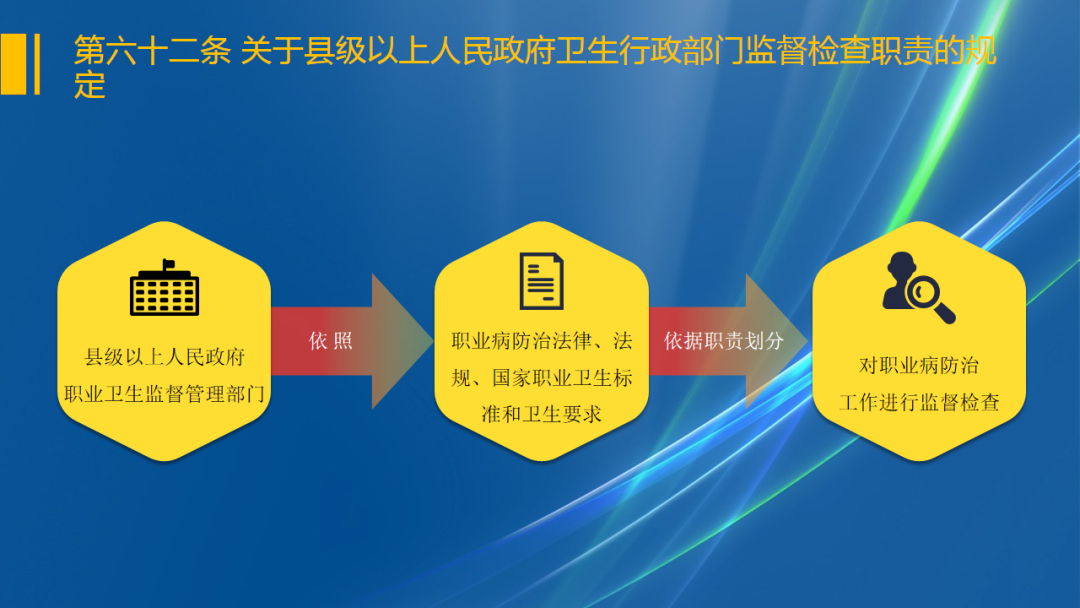 第六十二条 关于县级以上人民政府卫生行政部门监督检查职责的规定

县级以上人民政府职业卫生监督管理部门

依 照

职业病防治法律、法规、国家职业卫生标准和卫生要求

依据职责划分

对职业病防治工作进行监督检查